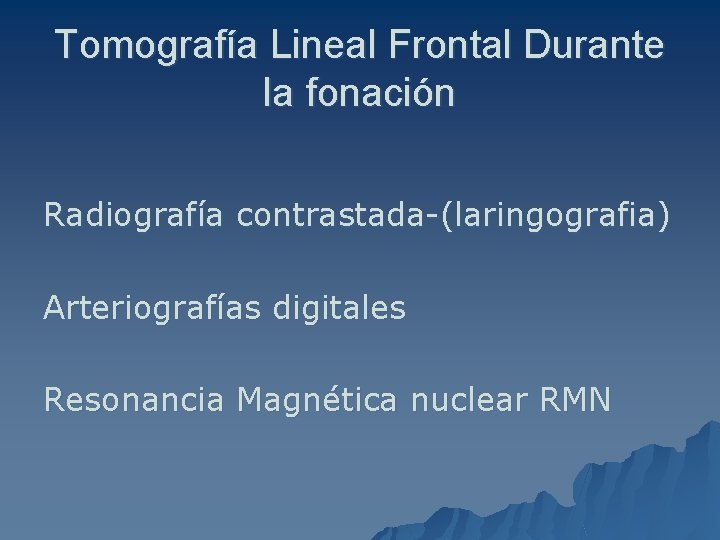 Tomografía Lineal Frontal Durante la fonación

Radiografía contrastada-(laringografia)

Arteriografías digitales

Resonancia Magnética nuclear RMN